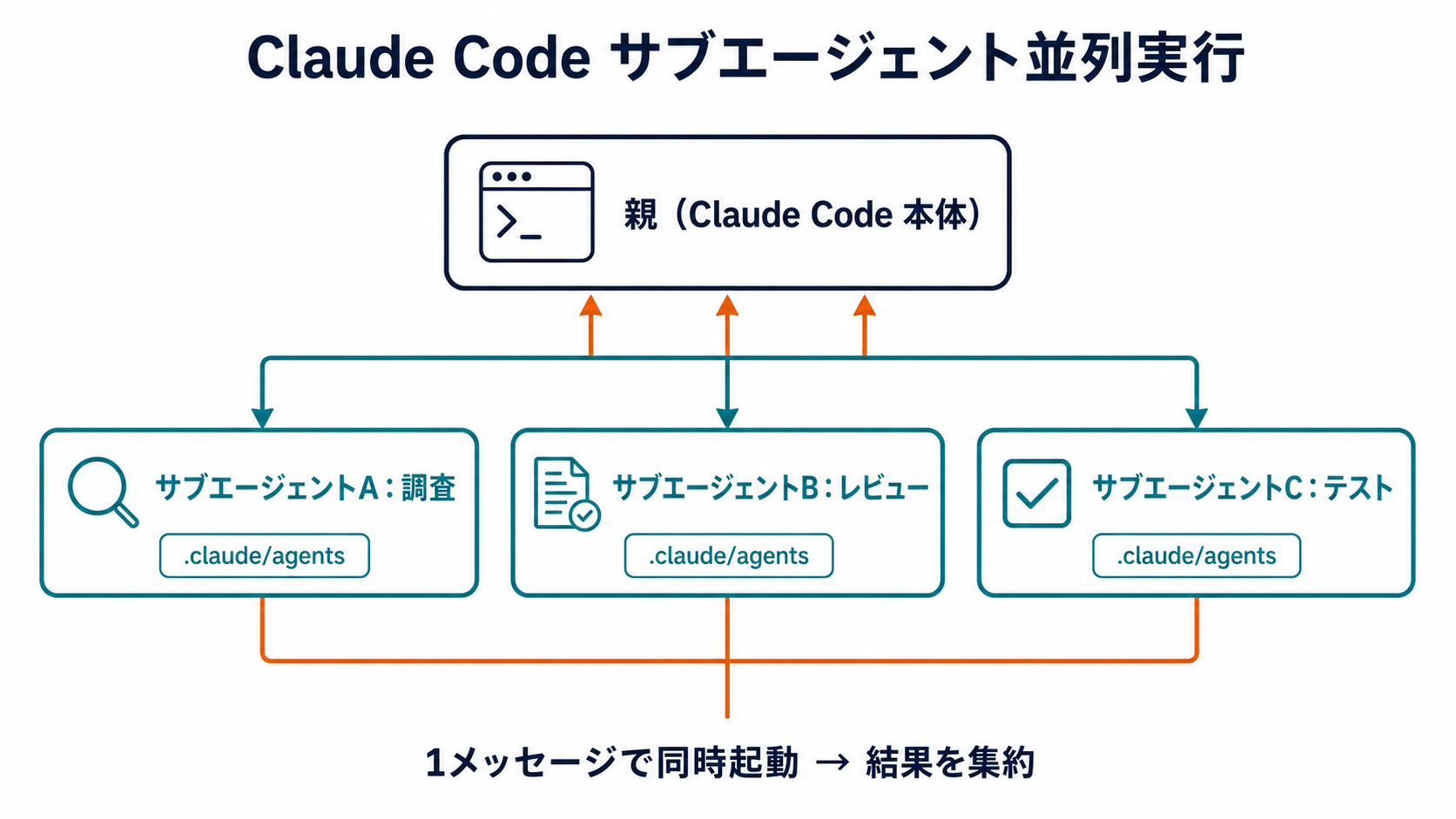 Claude Code サブエージェント並列実行

親（Claude Code 本体）

サブエージェントA：調査

.claude/agents

サブエージェントB：レビュー

.claude/agents

サブエージェントC：テスト

.claude/agents

1メッセージで同時起動 → 結果を集約